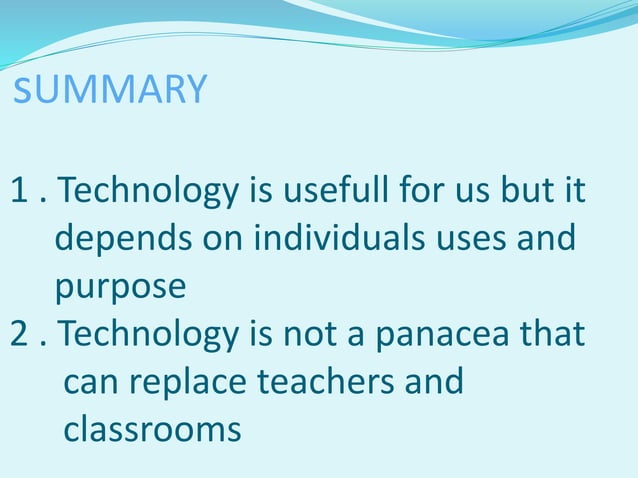 SUMMARY

1 . Technology is usefull for us but it depends on individuals uses and purpose
2 . Technology is not a panacea that can replace teachers and classrooms